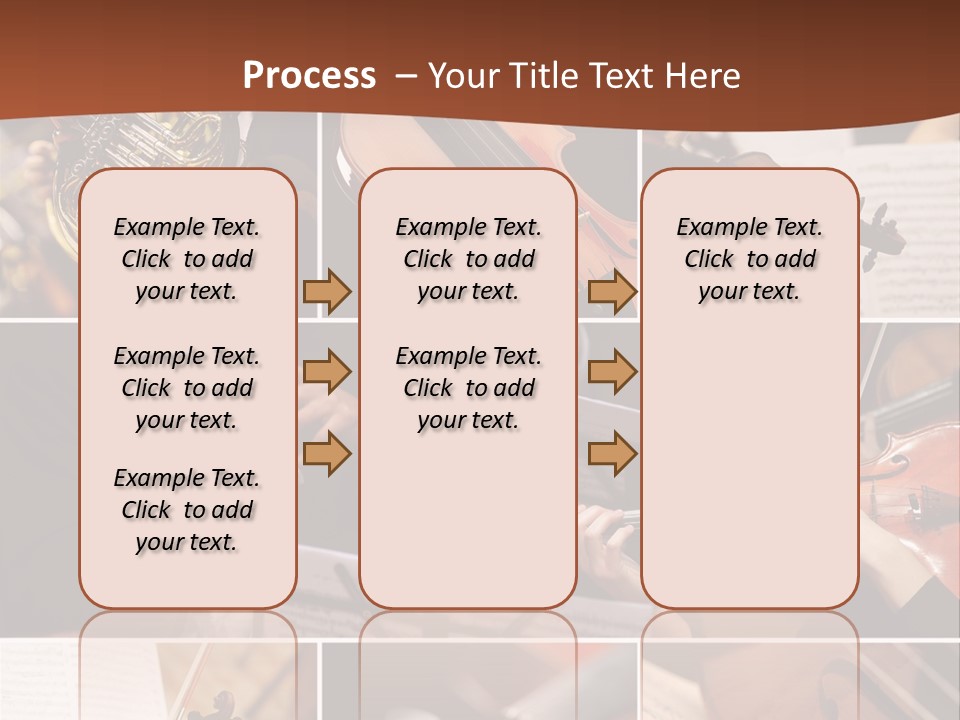 Process – Your Title Text Here

Example Text. Click to add your text.

Example Text. Click to add your text.

Example Text. Click to add your text.

Example Text. Click to add your text.

Example Text. Click to add your text.

Example Text. Click to add your text.